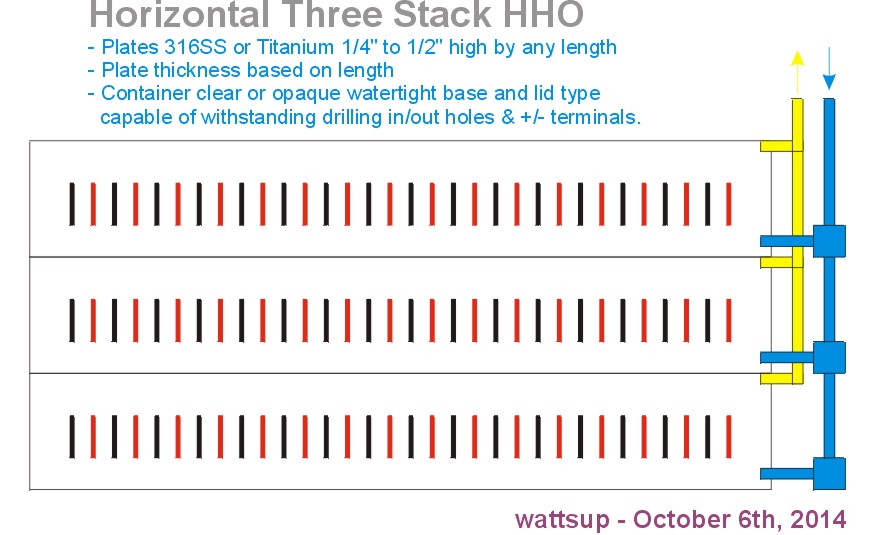 Horizontal Three Stack HHO

- Plates 316SS or Titanium 1/4" to 1/2" high by any length
- Plate thickness based on length
- Container clear or opaque watertight base and lid type capable of withstanding drilling in/out holes & +/- terminals.

wattsup - October 6th, 2014